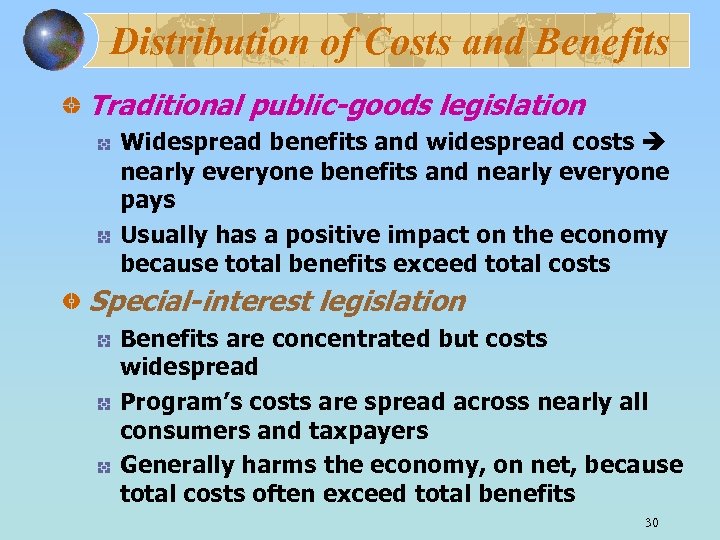 Distribution of Costs and Benefits

Traditional public-goods legislation

Widespread benefits and widespread costs → nearly everyone benefits and nearly everyone pays

Usually has a positive impact on the economy because total benefits exceed total costs

Special-interest legislation

Benefits are concentrated but costs widespread

Program's costs are spread across nearly all consumers and taxpayers

Generally harms the economy, on net, because total costs often exceed total benefits

30